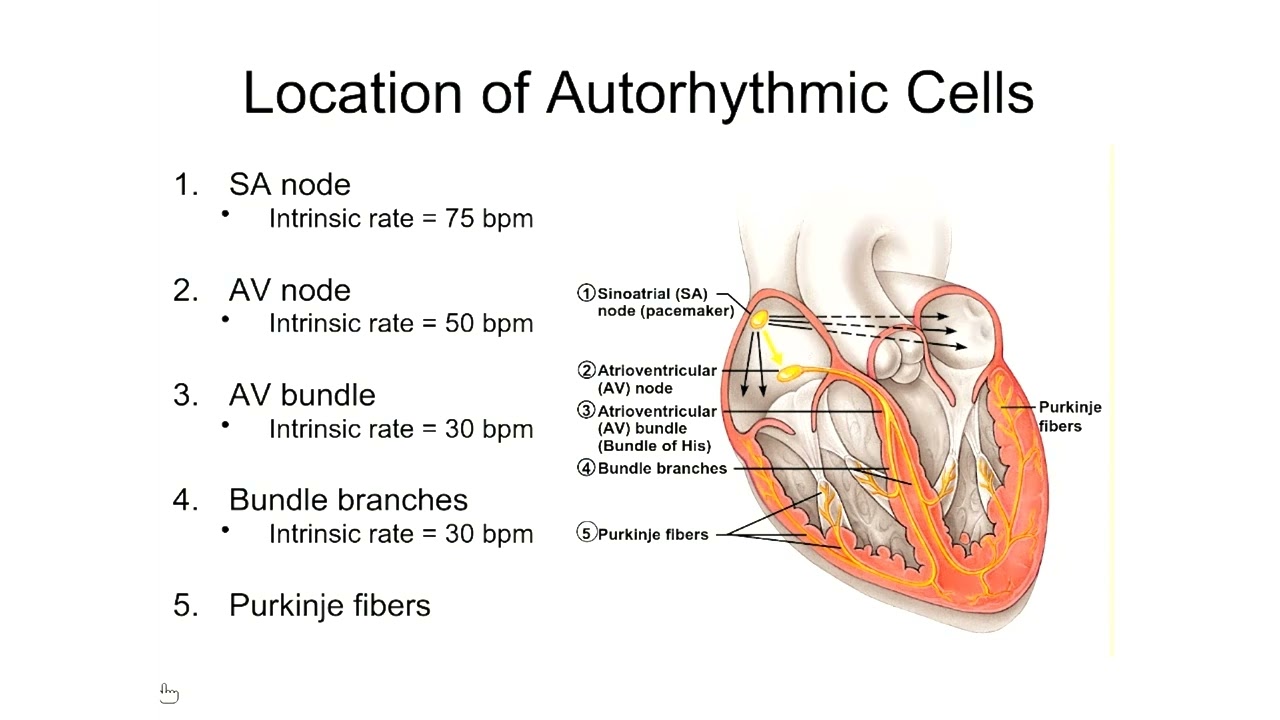 Location of Autorhythmic Cells

1. SA node
• Intrinsic rate = 75 bpm

2. AV node
• Intrinsic rate = 50 bpm

3. AV bundle
• Intrinsic rate = 30 bpm

4. Bundle branches
• Intrinsic rate = 30 bpm

5. Purkinje fibers

① Sinoatrial (SA) node (pacemaker)
② Atrioventricular (AV) node
③ Atrioventricular (AV) bundle (Bundle of His)
④ Bundle branches
⑤ Purkinje fibers
Purkinje fibers